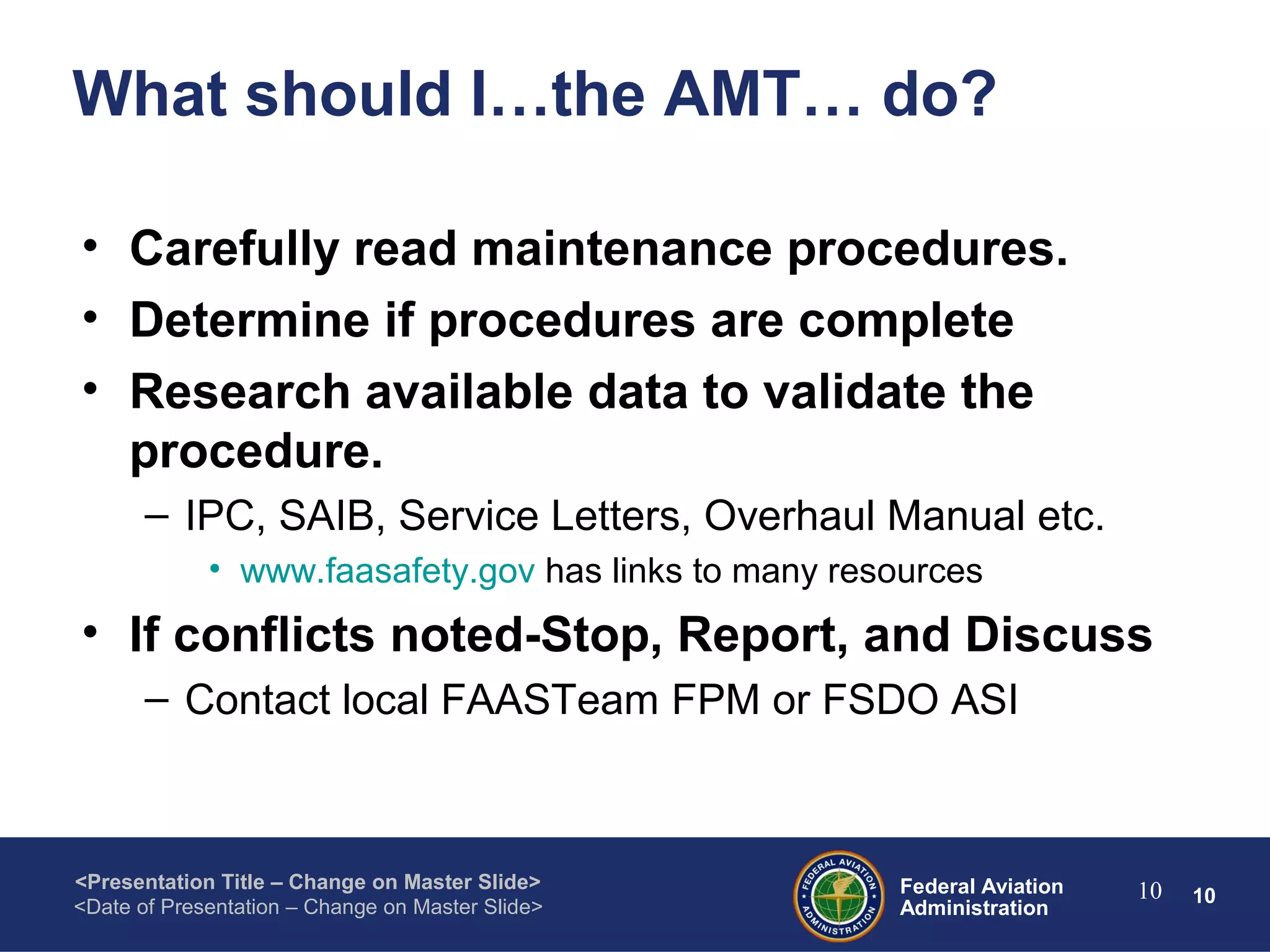 What should I…the AMT… do?

• Carefully read maintenance procedures.
• Determine if procedures are complete
• Research available data to validate the procedure.
– IPC, SAIB, Service Letters, Overhaul Manual etc.
• www.faasafety.gov has links to many resources
• If conflicts noted-Stop, Report, and Discuss
– Contact local FAASTeam FPM or FSDO ASI

<Presentation Title – Change on Master Slide>
<Date of Presentation – Change on Master Slide>

FEDERAL AVIATION ADMINISTRATION

Federal Aviation Administration

10

10